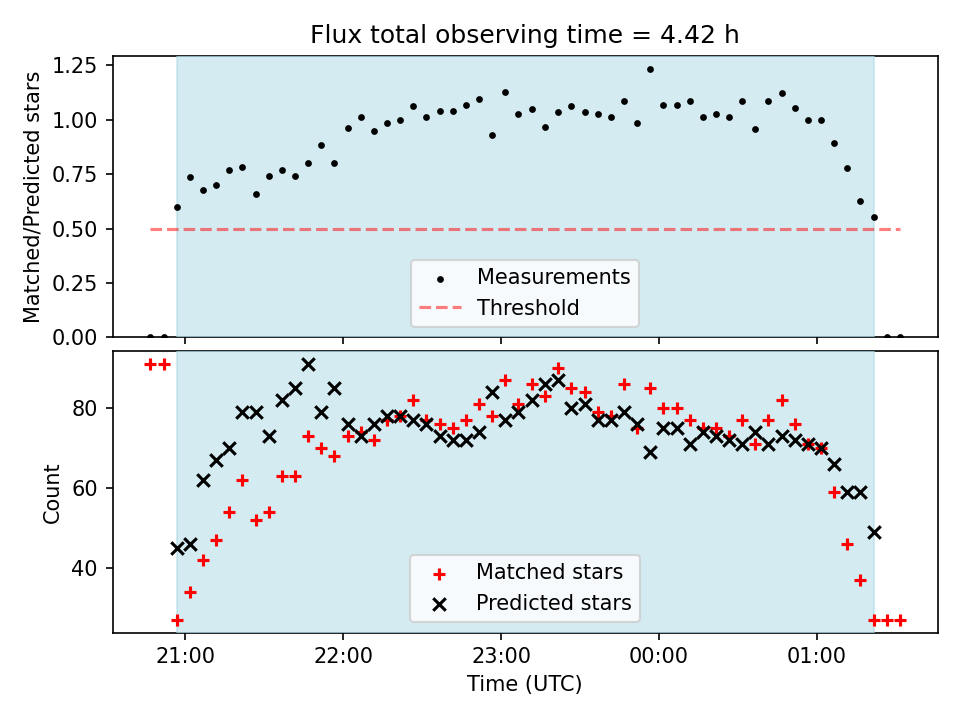 Flux total observing time = 4.42 h

Matched/Predicted stars

1.25
1.00
0.75
0.50
0.25
0.00

Measurements
Threshold

Count

80
60
40

Matched stars
Predicted stars

21:00
22:00
23:00
00:00
01:00

Time (UTC)